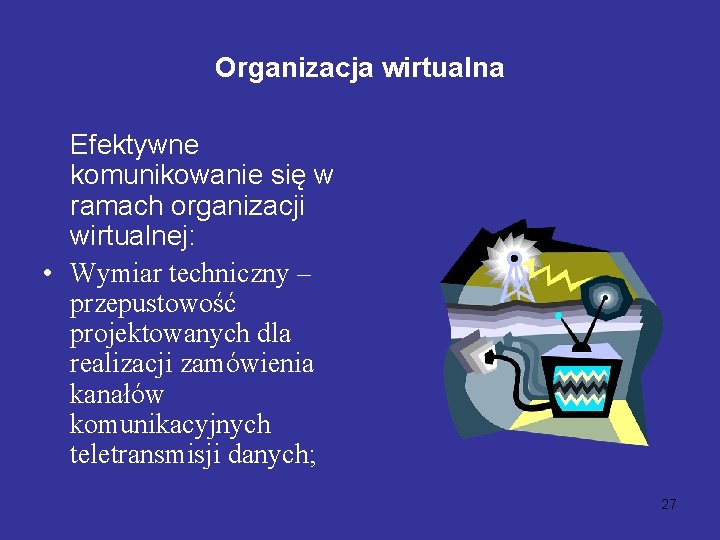 Organizacja wirtualna

Efektywne komunikowanie się w ramach organizacji wirtualnej:

• Wymiar techniczny – przepustowość projektowanych dla realizacji zamówienia kanałów komunikacyjnych teletransmisji danych;

27